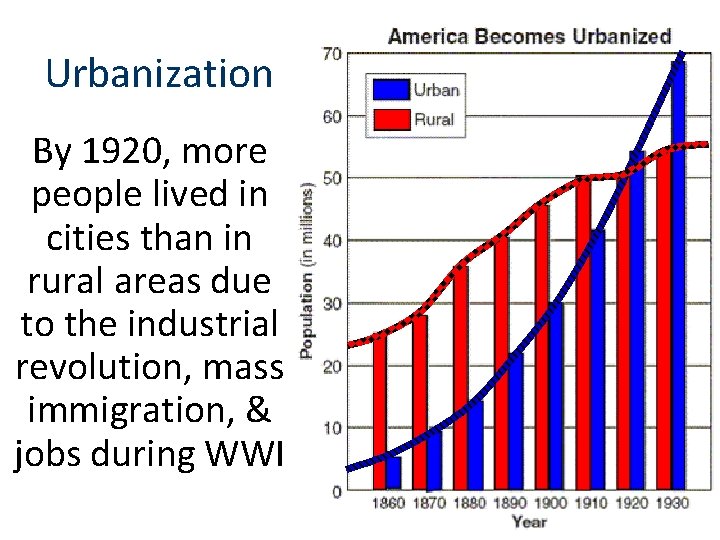 Urbanization

By 1920, more people lived in cities than in rural areas due to the industrial revolution, mass immigration, & jobs during WWI

America Becomes Urbanized

Urban
Rural

Population (in millions)

70
60
50
40
30
20
10
0

1860 1870 1880 1890 1900 1910 1920 1930
Year